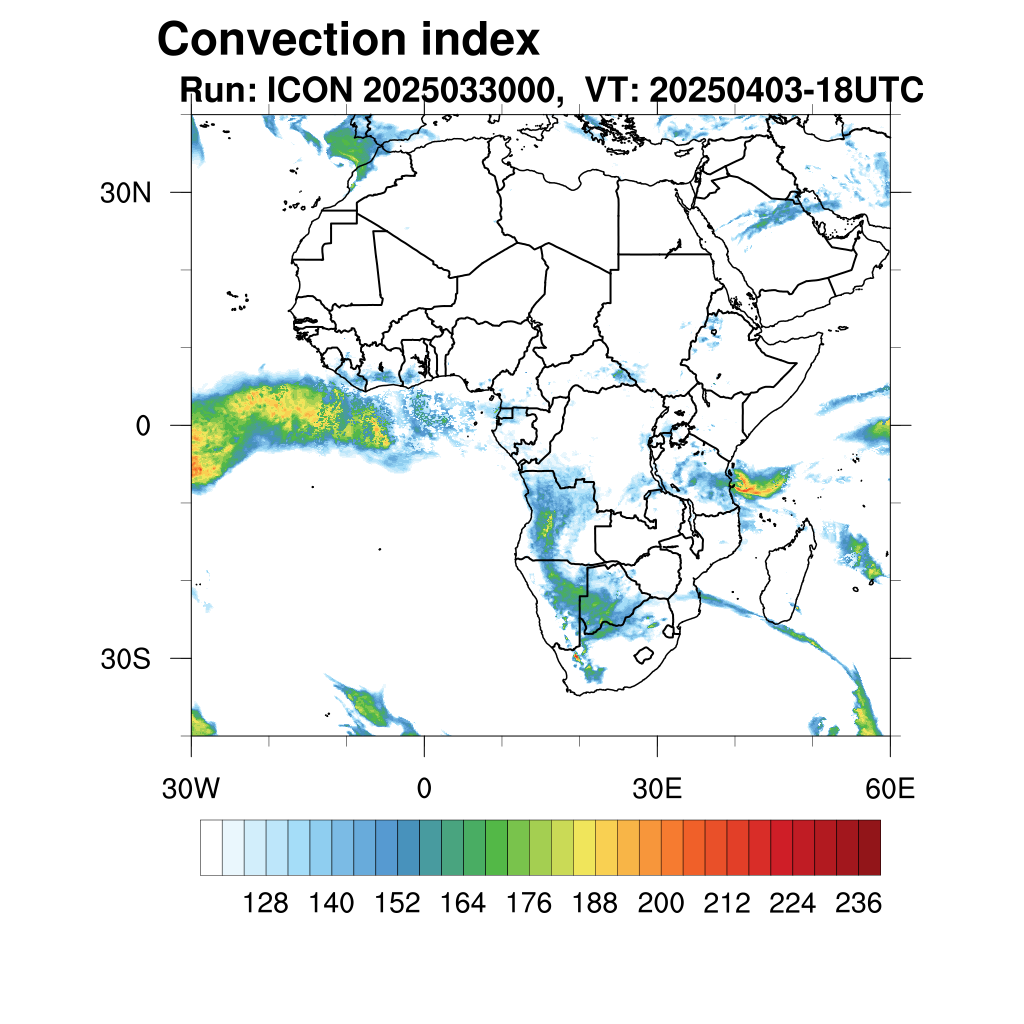 Convection index
Run: ICON 2025033000, VT: 20250403-18UTC

30N
0
30S

30W
0
30E
60E

128 140 152 164 176 188 200 212 224 236